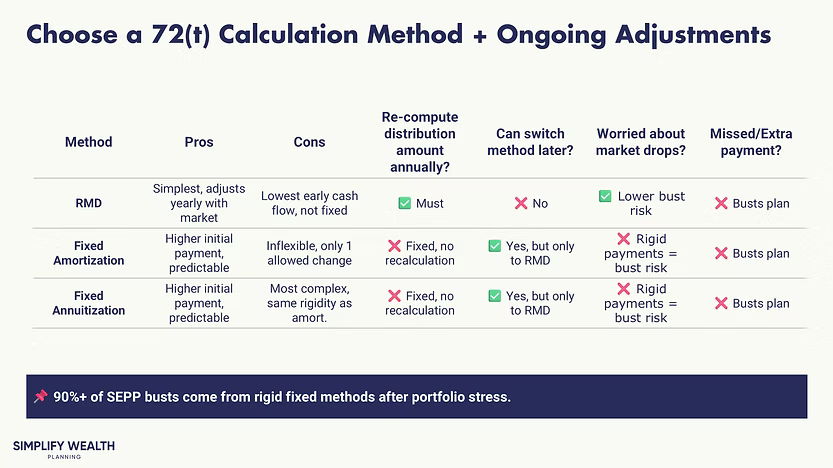 Choose a 72(t) Calculation Method + Ongoing Adjustments

| Method | Pros | Cons | Re-compute distribution amount annually? | Can switch method later? | Worried about market drops? | Missed/Extra payment? |
|---|---|---|---|---|---|---|
| RMD | Simplest, adjusts yearly with market | Lowest early cash flow, not fixed | ✅ Must | ❌ No | ✅ Lower bust risk | ❌ Busts plan |
| Fixed Amortization | Higher initial payment, predictable | Inflexible, only 1 allowed change | ❌ Fixed, no recalculation | ✅ Yes, but only to RMD | ❌ Rigid payments = bust risk | ❌ Busts plan |
| Fixed Annuitization | Higher initial payment, predictable | Most complex, same rigidity as amort. | ❌ Fixed, no recalculation | ✅ Yes, but only to RMD | ❌ Rigid payments = bust risk | ❌ Busts plan |

📌 90%+ of SEPP busts come from rigid fixed methods after portfolio stress.

SIMPLIFY WEALTH
PLANNING